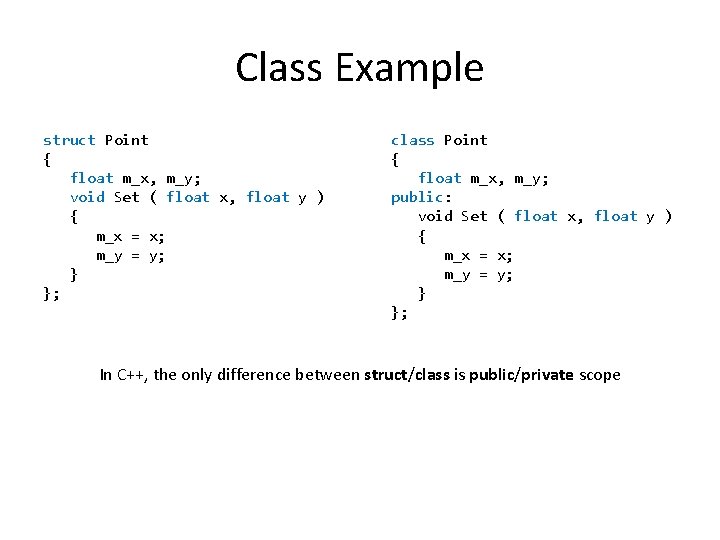 Class Example

struct Point
{
    float m_x, m_y;
    void Set ( float x, float y )
    {
        m_x = x;
        m_y = y;
    }
};

class Point
{
    float m_x, m_y;
public:
    void Set ( float x, float y )
    {
        m_x = x;
        m_y = y;
    }
};

In C++, the only difference between struct/class is public/private scope